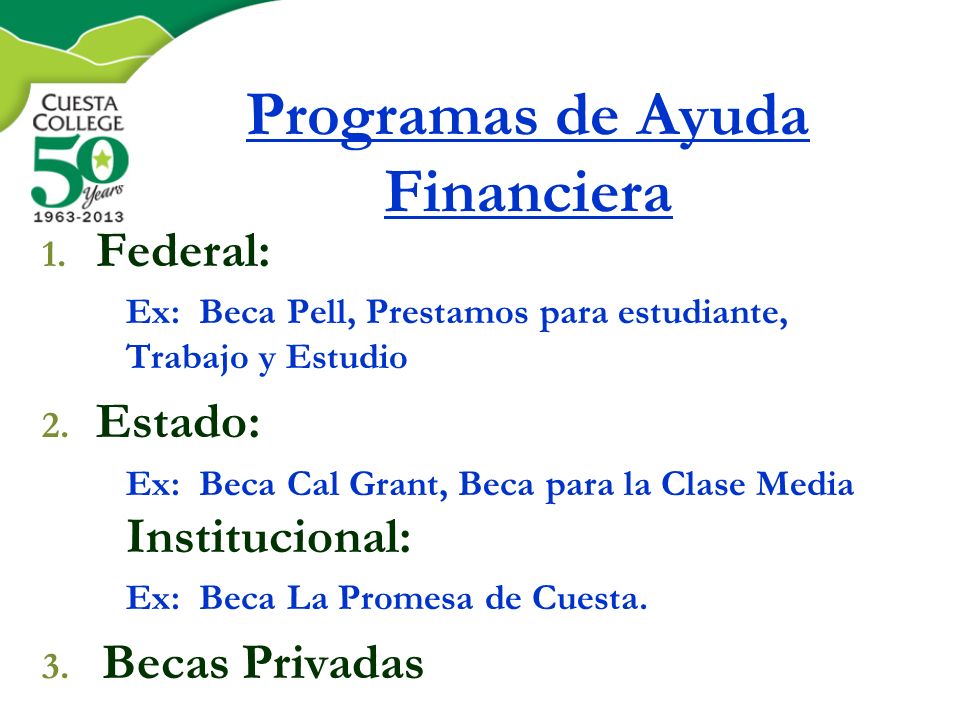 CUESTA COLLEGE
50 Years
1963-2013

Programas de Ayuda Financiera

1. Federal:

Ex: Beca Pell, Prestamos para estudiante, Trabajo y Estudio

2. Estado:

Ex: Beca Cal Grant, Beca para la Clase Media

Institucional:

Ex: Beca La Promesa de Cuesta.

3. Becas Privadas